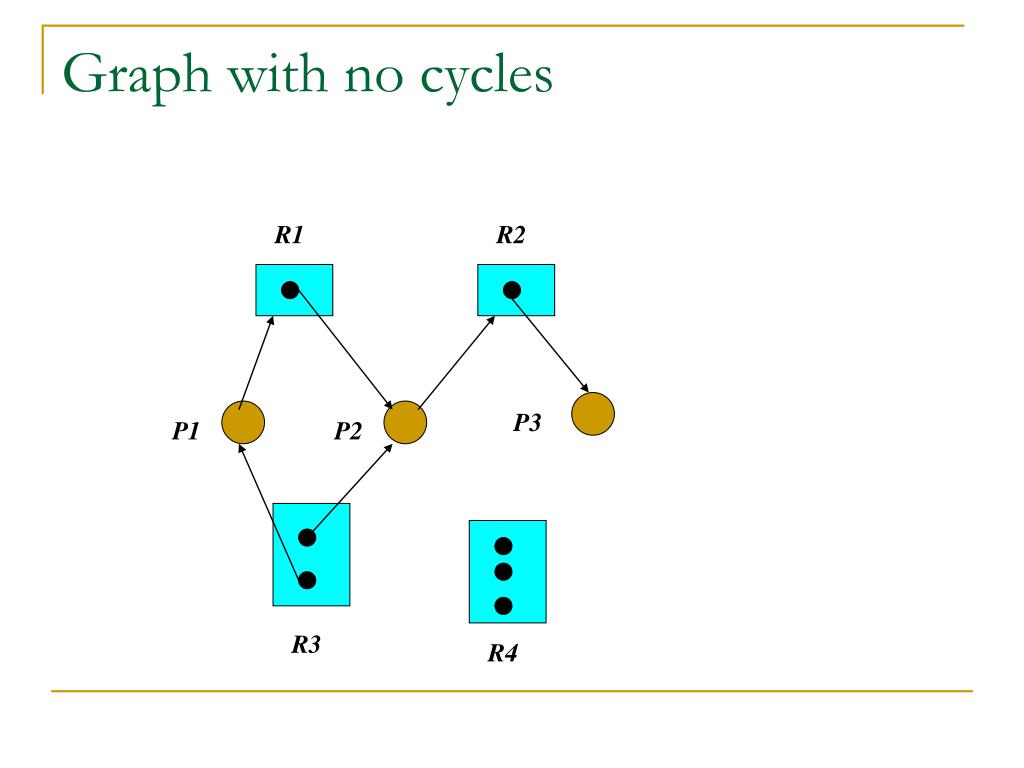 Graph with no cycles

R1

R2

P1

P2

P3

R3

R4